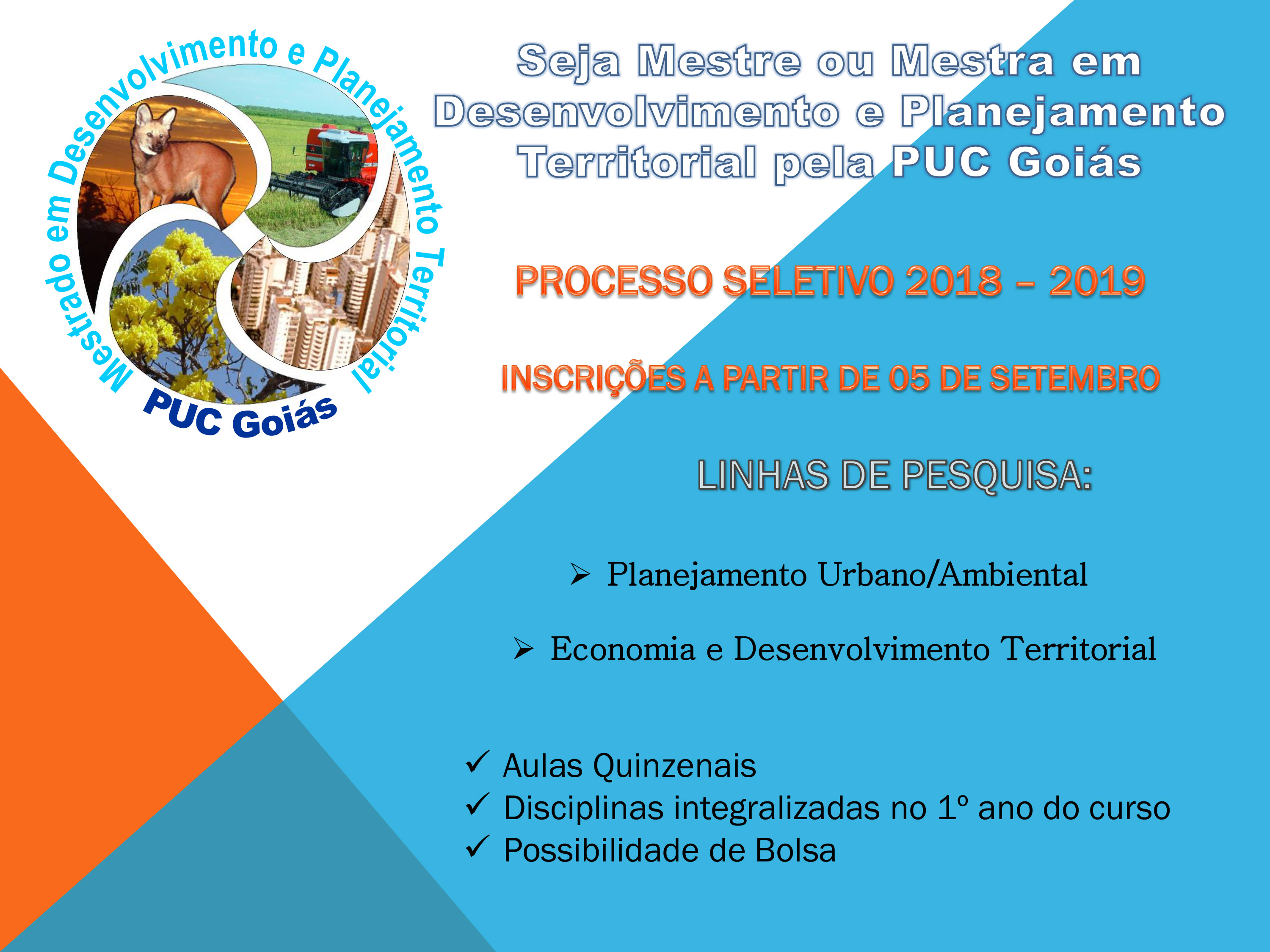 Mestrado em Desenvolvimento e Planejamento Territorial

PUC Goiás

Seja Mestre ou Mestra em Desenvolvimento e Planejamento Territorial pela PUC Goiás

PROCESSO SELETIVO 2018 – 2019

INSCRIÇÕES A PARTIR DE 05 DE SETEMBRO

LINHAS DE PESQUISA:

➢ Planejamento Urbano/Ambiental

➢ Economia e Desenvolvimento Territorial

✓ Aulas Quinzenais
✓ Disciplinas integralizadas no 1º ano do curso
✓ Possibilidade de Bolsa